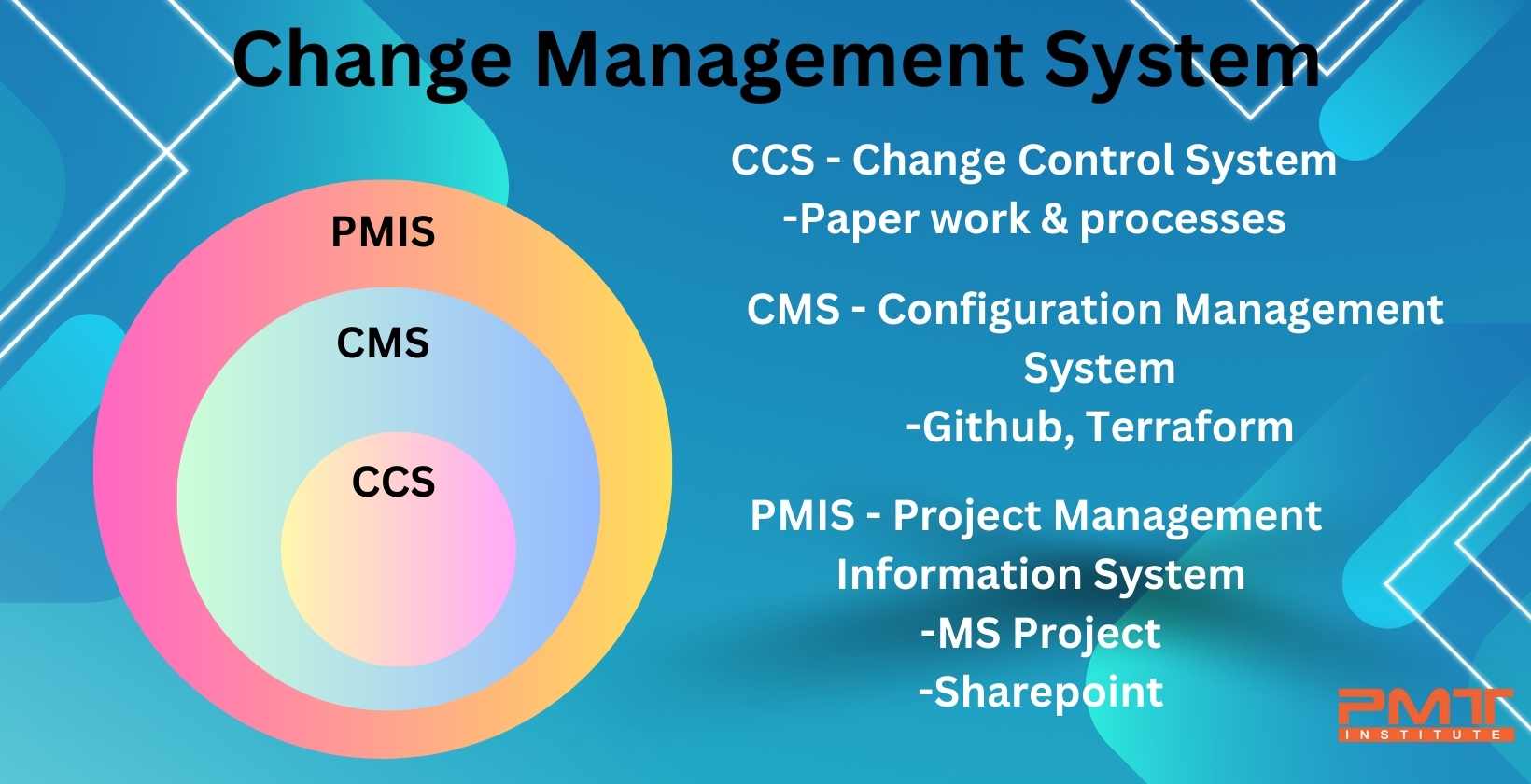 Change Management System

PMIS

CMS

CCS

CCS - Change Control System
-Paper work & processes

CMS - Configuration Management System
-Github, Terraform

PMIS - Project Management Information System
-MS Project
-Sharepoint

PMT INSTITUTE